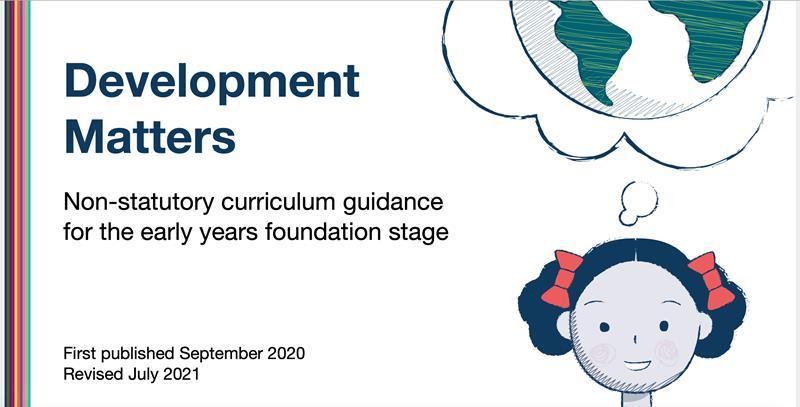 Development Matters

Non-statutory curriculum guidance for the early years foundation stage

First published September 2020
Revised July 2021